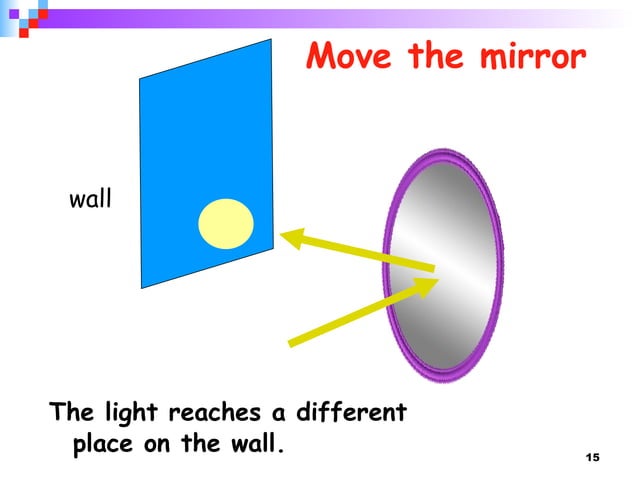 Move the mirror

wall

The light reaches a different place on the wall.

15